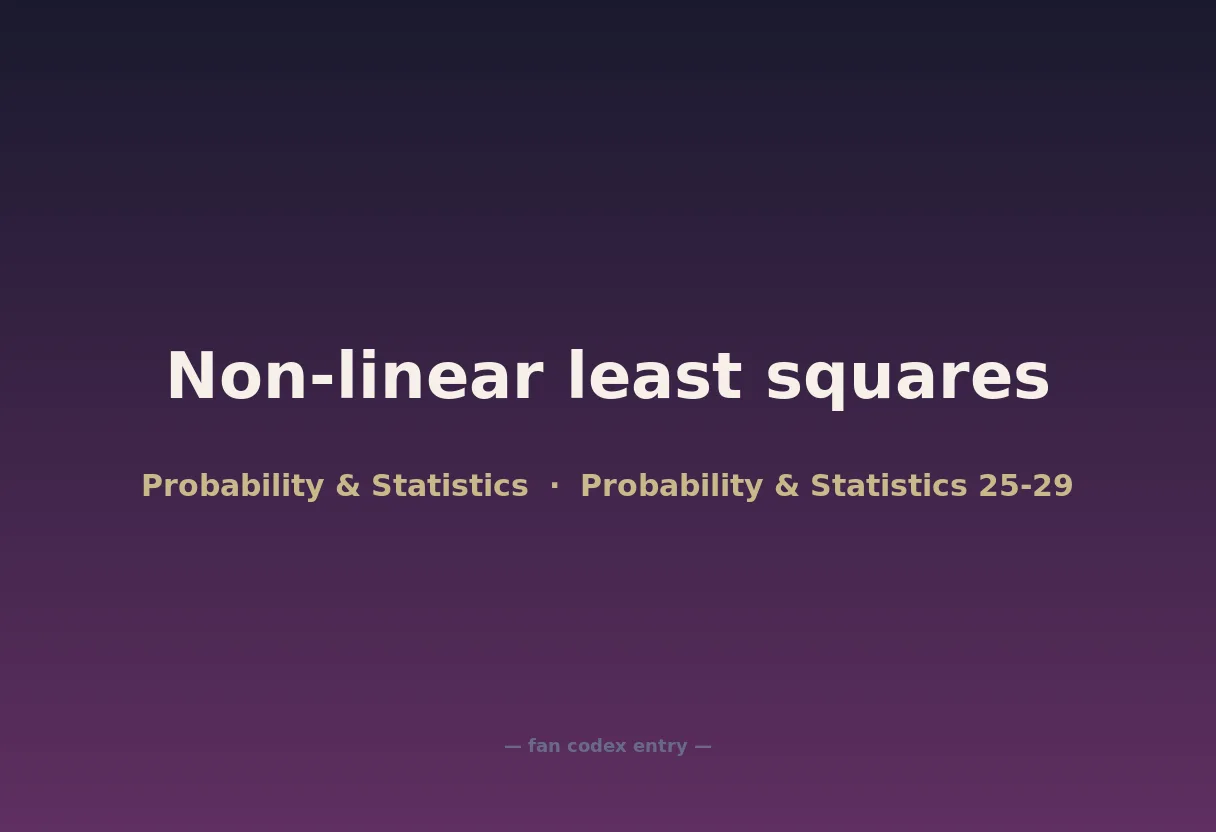 Non-linear least squares

Probability & Statistics · Probability & Statistics 25-29

— fan codex entry —